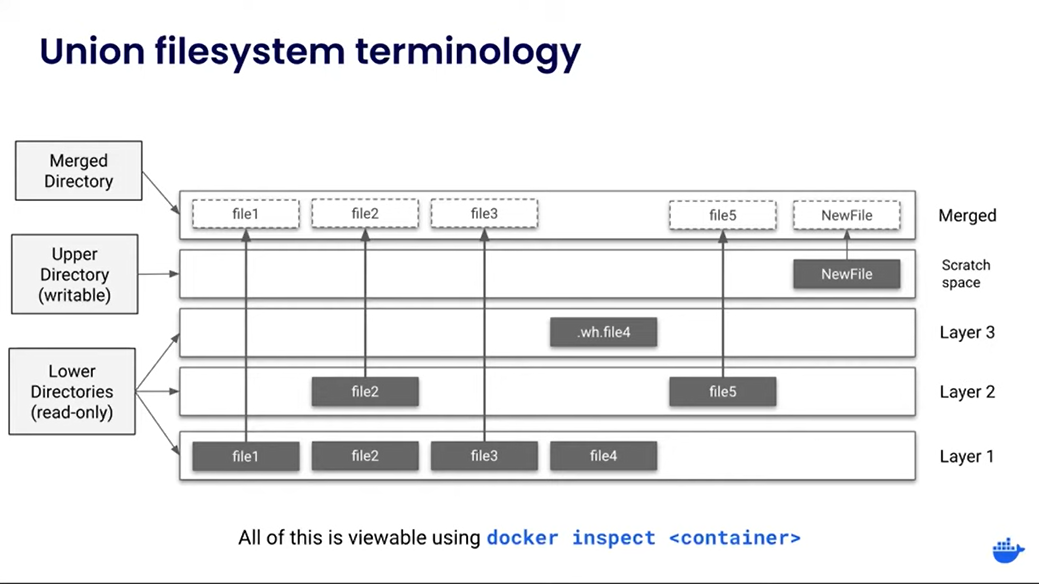 Union filesystem terminology

Merged Directory

Upper Directory (writable)

Lower Directories (read-only)

file1 file2 file3 file5 NewFile Merged

NewFile Scratch space

.wh.file4 Layer 3

file2 file5 Layer 2

file1 file2 file3 file4 Layer 1

All of this is viewable using docker inspect <container>